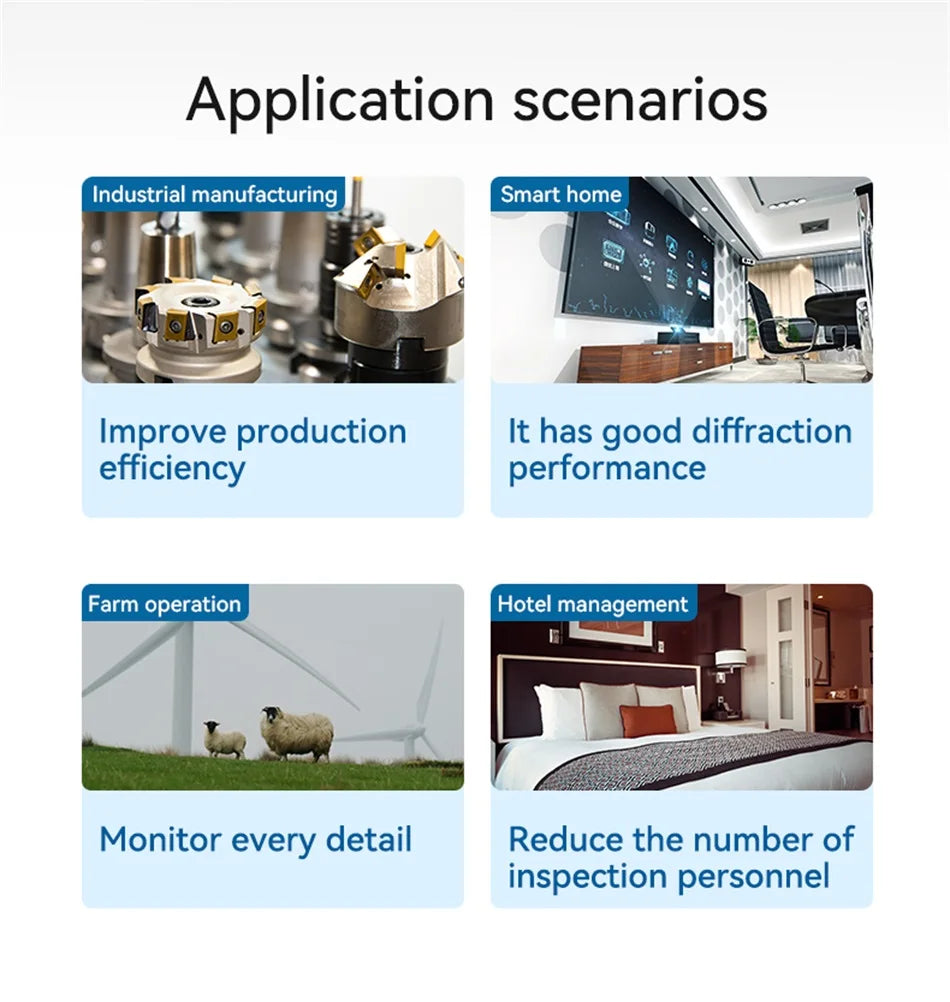 Application scenarios

Industrial manufacturing

Improve production efficiency

Smart home

It has good diffraction performance

Farm operation

Monitor every detail

Hotel management

Reduce the number of inspection personnel